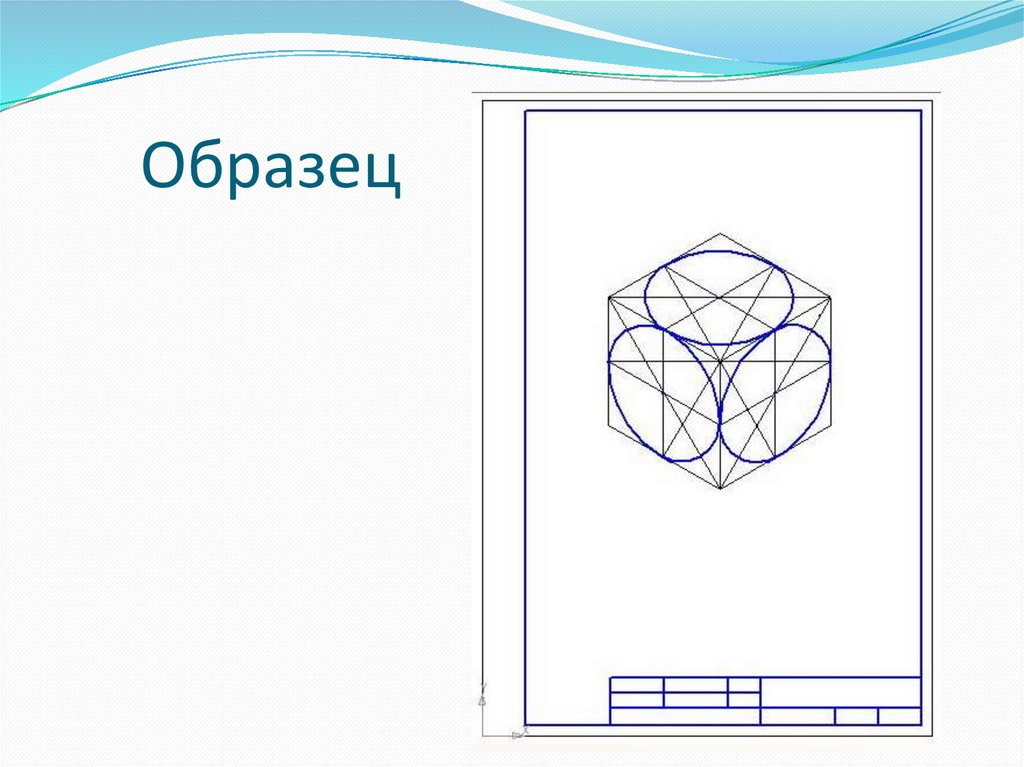 Образец